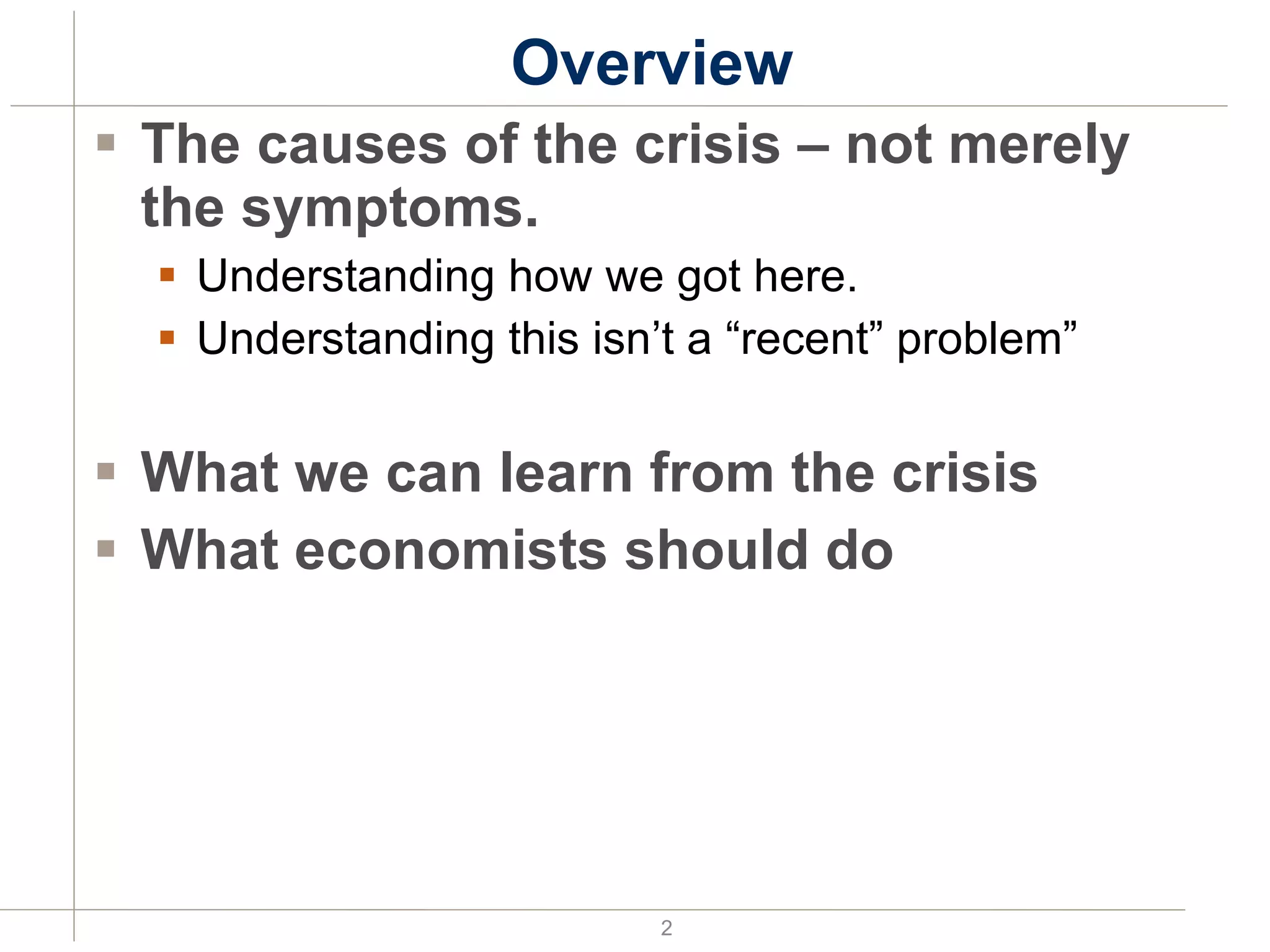 Overview

The causes of the crisis – not merely the symptoms.

Understanding how we got here.

Understanding this isn’t a “recent” problem”

What we can learn from the crisis

What economists should do

2